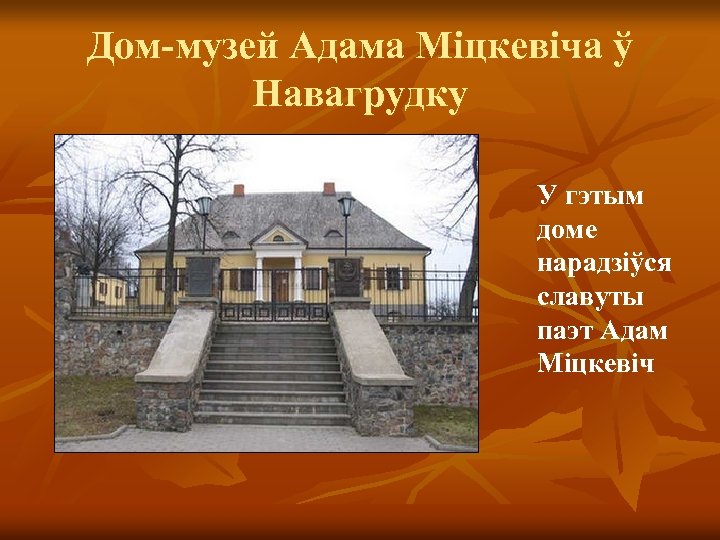 Дом-музей Адама Міцкевіча ў Навагрудку

У гэтым доме нарадзіўся славуты паэт Адам Міцкевіч